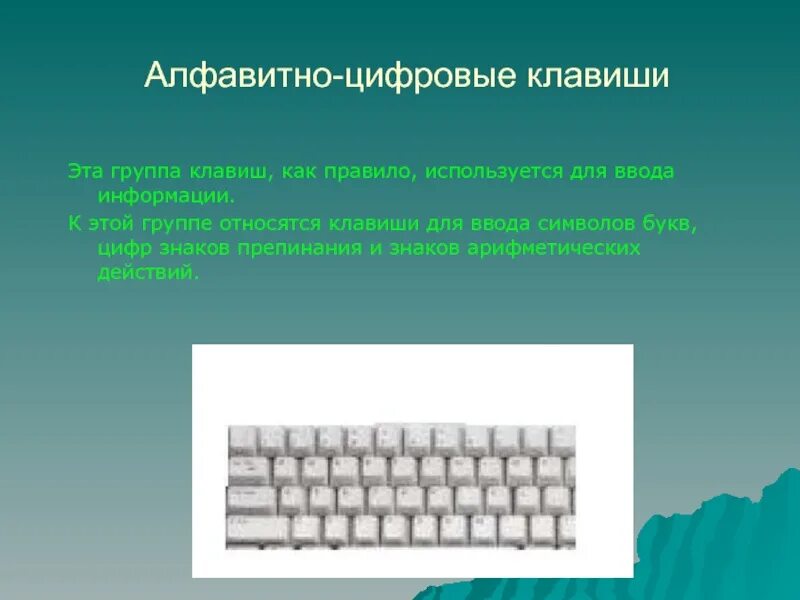 Алфавитно-цифровые клавиши

Эта группа клавиш, как правило, используется для ввода информации.

К этой группе относятся клавиши для ввода символов букв, цифр знаков препинания и знаков арифметических действий.